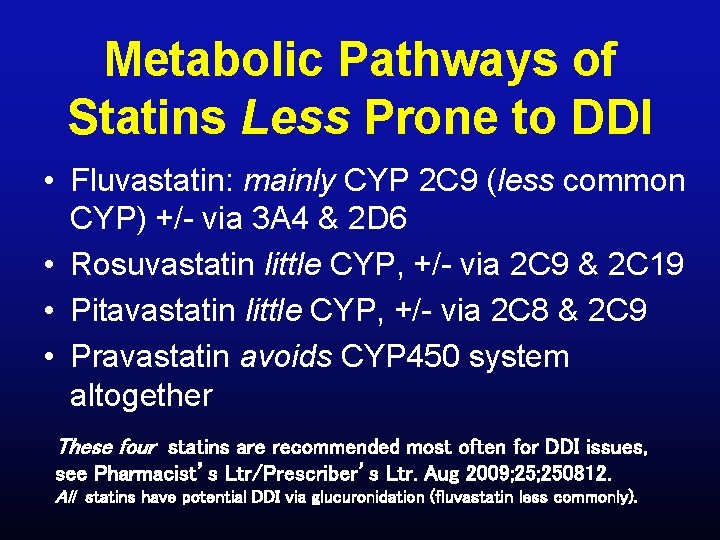 Metabolic Pathways of Statins Less Prone to DDI

• Fluvastatin: mainly CYP 2C9 (less common CYP) +/- via 3A4 & 2D6
• Rosuvastatin little CYP, +/- via 2C9 & 2C19
• Pitavastatin little CYP, +/- via 2C8 & 2C9
• Pravastatin avoids CYP450 system altogether

These four statins are recommended most often for DDI issues, see Pharmacist's Ltr/Prescriber's Ltr. Aug 2009;25;250812.
All statins have potential DDI via glucuronidation (fluvastatin less commonly).